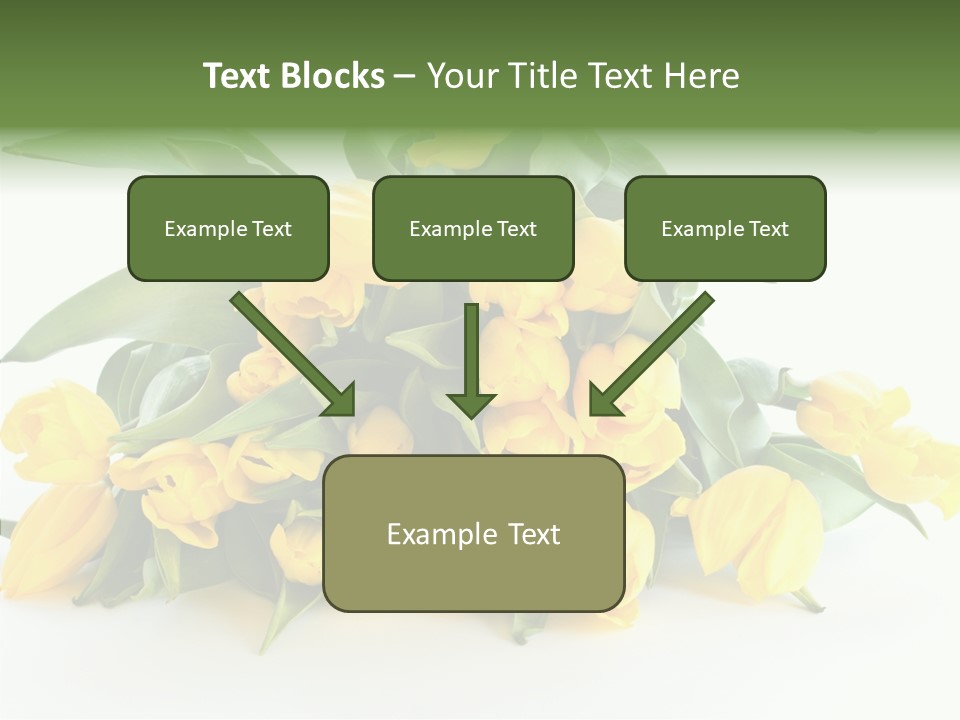 Text Blocks – Your Title Text Here

Example Text

Example Text

Example Text

Example Text